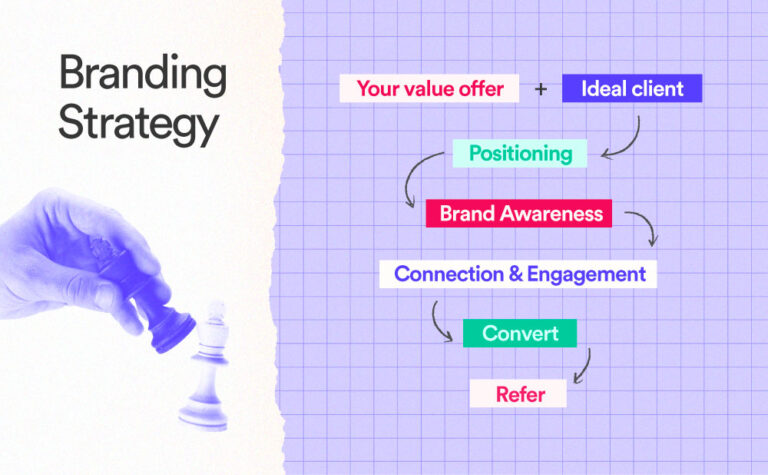 Branding Strategy

Your value offer + Ideal client

Positioning

Brand Awareness

Connection & Engagement

Convert

Refer